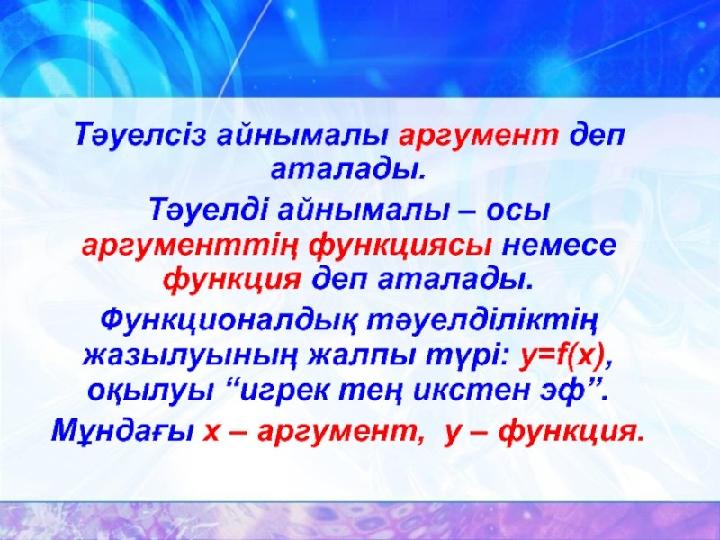 Тәуелсіз айнымалы аргумент деп аталады.

Тәуелді айнымалы – осы аргументтің функциясы немесе функция деп аталады.

Функционалдық тәуелділіктің жазылуының жалпы түрі: $y=f(x)$, оқылуы “игрек тең икстен эф”.

Мұндағы $x$ – аргумент, $y$ – функция.